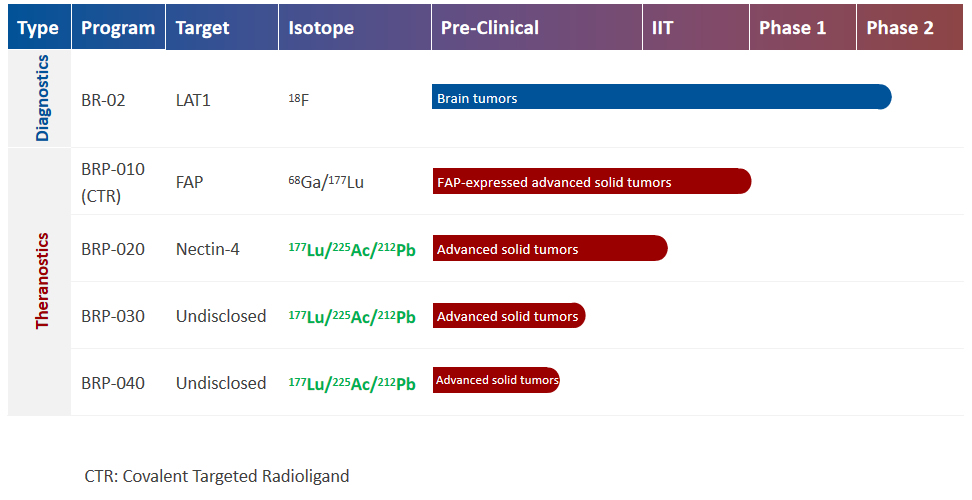 | Type | Program | Target | Isotope | Pre-Clinical | IIT | Phase 1 | Phase 2 |
|---|---|---|---|---|---|---|---|
| Diagnostics | BR-02 | LAT1 | $^{18}F$ | Brain tumors | | | |
| Theranostics | BRP-010 (CTR) | FAP | $^{68}Ga/^{177}Lu$ | FAP-expressed advanced solid tumors | | | |
| | BRP-020 | Nectin-4 | $^{177}Lu/^{225}Ac/^{212}Pb$ | Advanced solid tumors | | | |
| | BRP-030 | Undisclosed | $^{177}Lu/^{225}Ac/^{212}Pb$ | Advanced solid tumors | | | |
| | BRP-040 | Undisclosed | $^{177}Lu/^{225}Ac/^{212}Pb$ | Advanced solid tumors | | | |

CTR: Covalent Targeted Radioligand